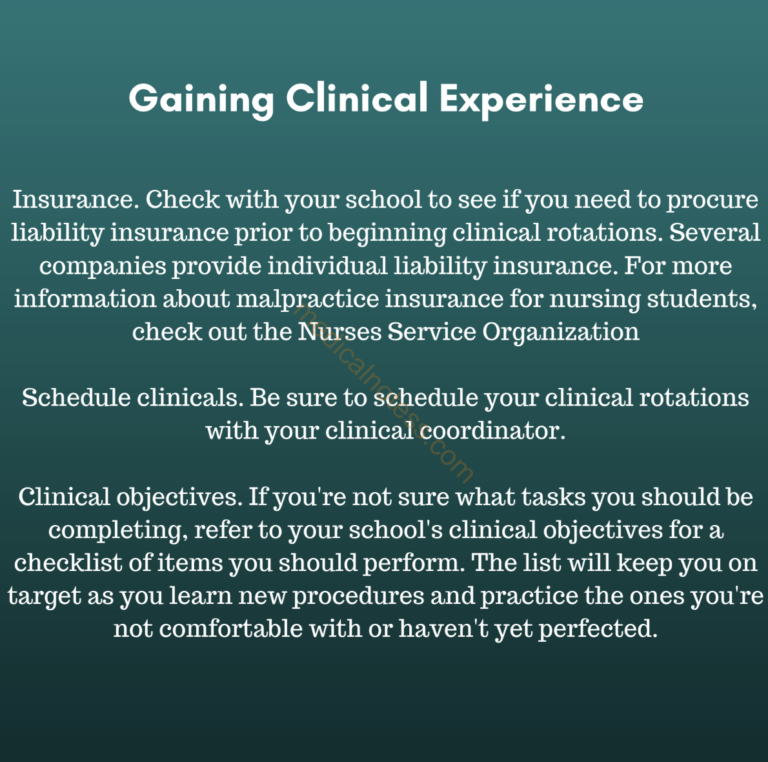 Gaining Clinical Experience

Insurance. Check with your school to see if you need to procure liability insurance prior to beginning clinical rotations. Several companies provide individual liability insurance. For more information about malpractice insurance for nursing students, check out the Nurses Service Organization

Schedule clinicals. Be sure to schedule your clinical rotations with your clinical coordinator.

Clinical objectives. If you're not sure what tasks you should be completing, refer to your school's clinical objectives for a checklist of items you should perform. The list will keep you on target as you learn new procedures and practice the ones you're not comfortable with or haven't yet perfected.

medicalnotes.com